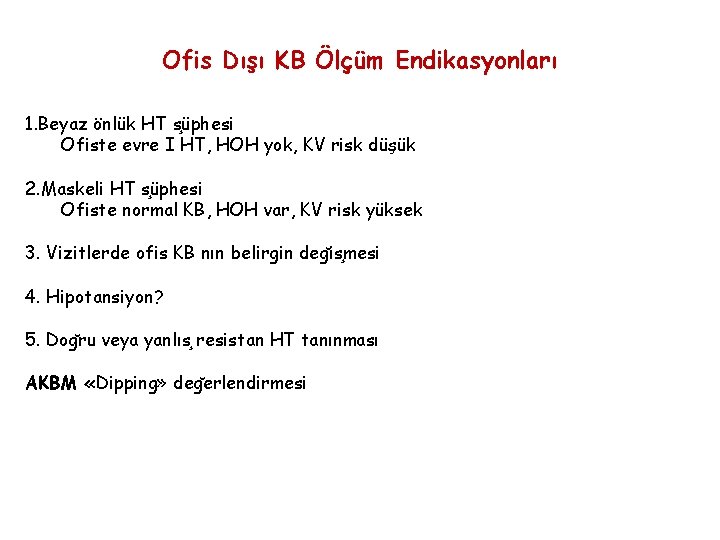 Ofis Dışı KB Ölçüm Endikasyonları

1.Beyaz önlük HT şüphesi
Ofiste evre I HT, HOH yok, KV risk düşük

2.Maskeli HT şüphesi
Ofiste normal KB, HOH var, KV risk yüksek

3. Vizitlerde ofis KB nın belirgin değişmesi

4. Hipotansiyon?

5. Doğru veya yanlış resistan HT tanınması

AKBM «Dipping» değerlendirmesi